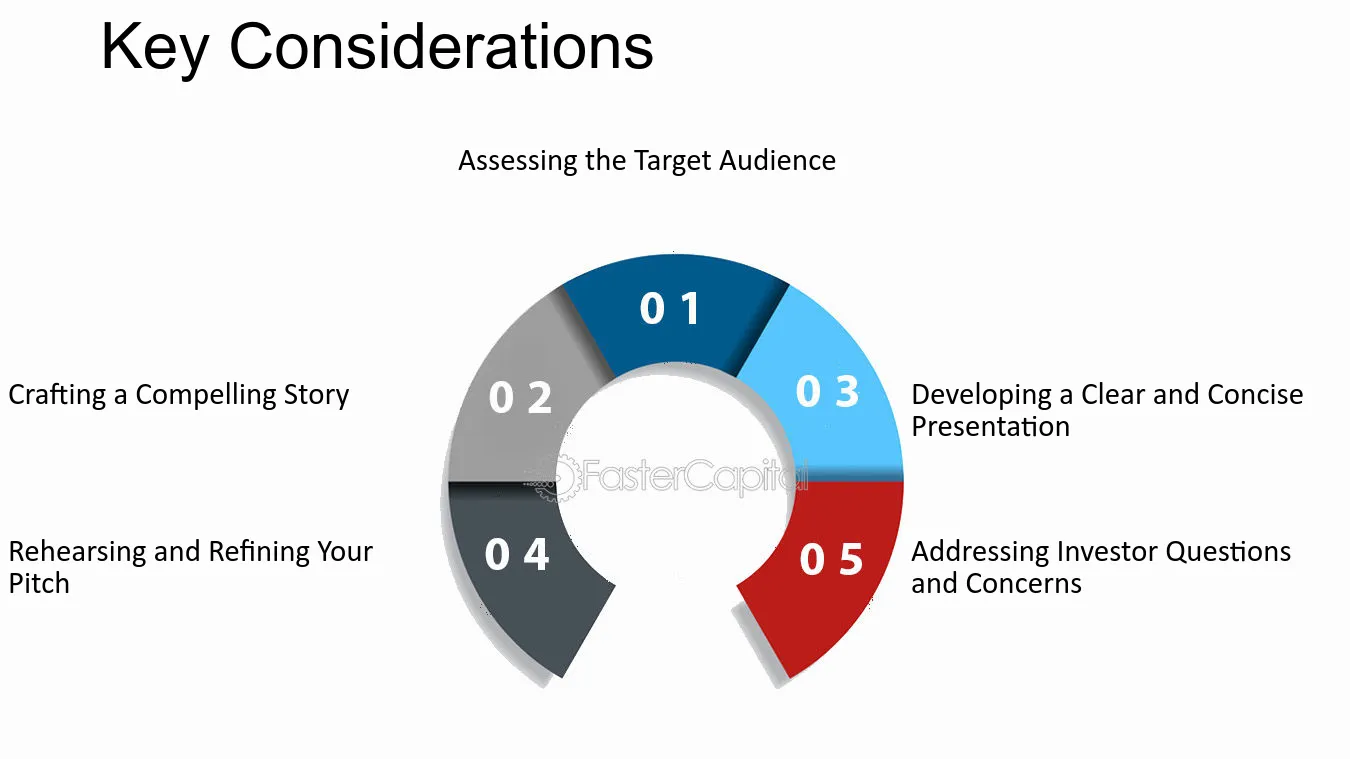 Key Considerations

Assessing the Target Audience

0 1

Crafting a Compelling Story

0 2

0 3

Developing a Clear and Concise Presentation

Rehearsing and Refining Your Pitch

0 4

0 5

Addressing Investor Questions and Concerns

FasterCapital